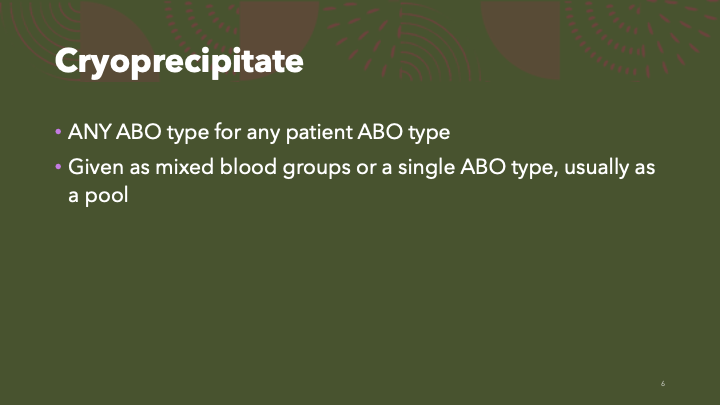 Cryoprecipitate

• ANY ABO type for any patient ABO type
• Given as mixed blood groups or a single ABO type, usually as a pool

6